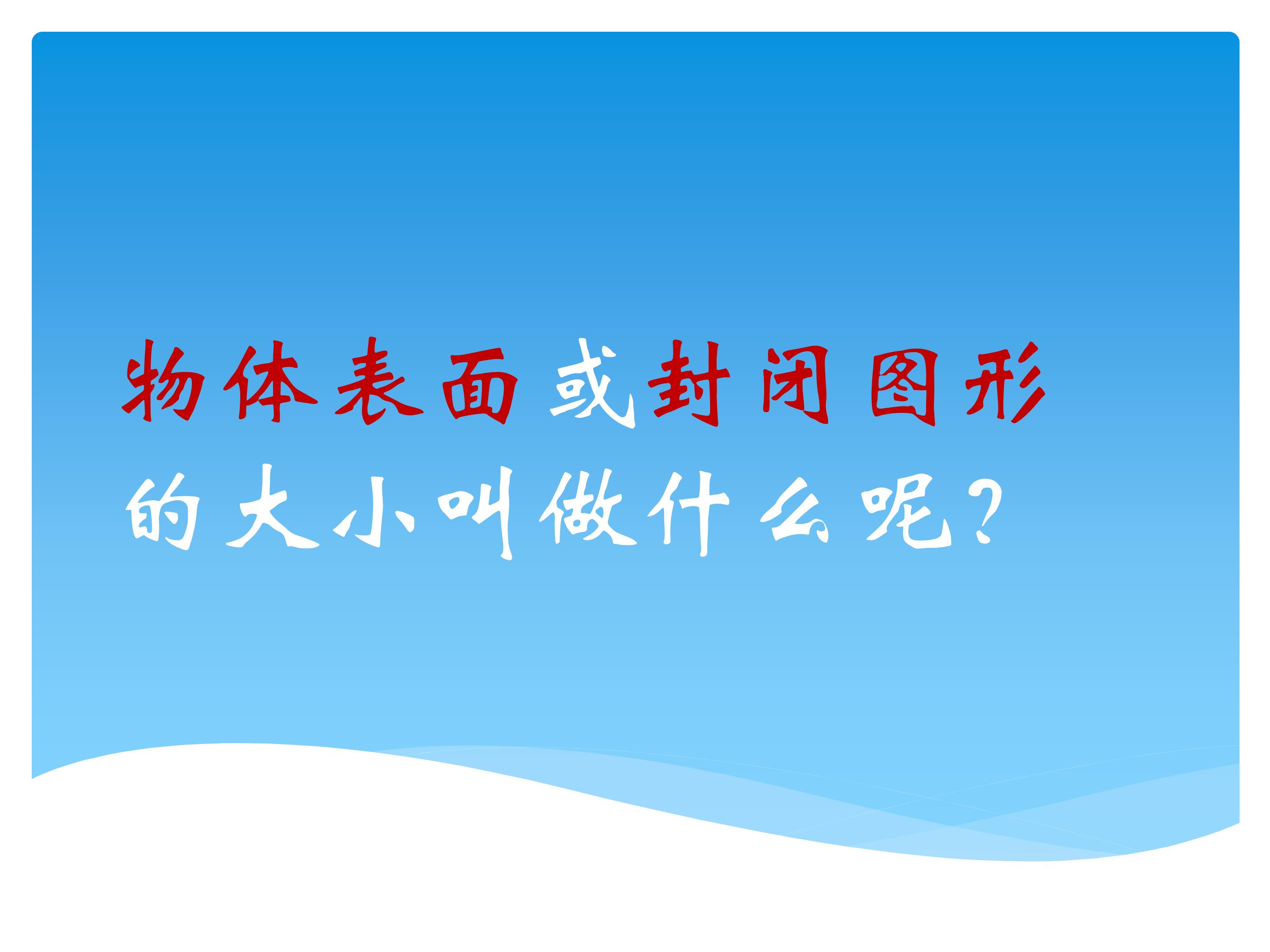 物体表面或封闭图形的大小叫做什么呢？